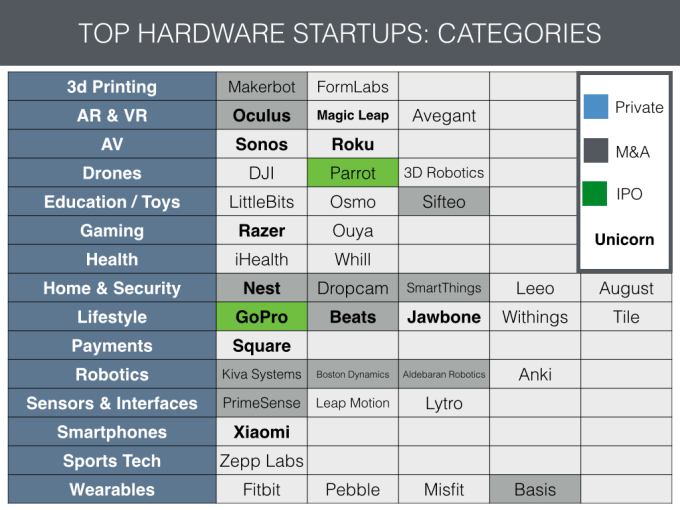 TOP HARDWARE STARTUPS: CATEGORIES

| | | | | | |
|---|---|---|---|---|---|
| 3d Printing | Makerbot | FormLabs | | | |
| AR & VR | Oculus | Magic Leap | Avegant | | |
| AV | Sonos | Roku | | | |
| Drones | DJI | Parrot | 3D Robotics | | |
| Education / Toys | LittleBits | Osmo | Sifteo | | |
| Gaming | Razer | Ouya | | | |
| Health | iHealth | Whill | | | |
| Home & Security | Nest | Dropcam | SmartThings | Leeo | August |
| Lifestyle | GoPro | Beats | Jawbone | Withings | Tile |
| Payments | Square | | | | |
| Robotics | Kiva Systems | Boston Dynamics | Aldebaran Robotics | Anki | |
| Sensors & Interfaces | PrimeSense | Leap Motion | Lytro | | |
| Smartphones | Xiaomi | | | | |
| Sports Tech | Zepp Labs | | | | |
| Wearables | Fitbit | Pebble | Misfit | Basis | |

Private
M&A
IPO
Unicorn